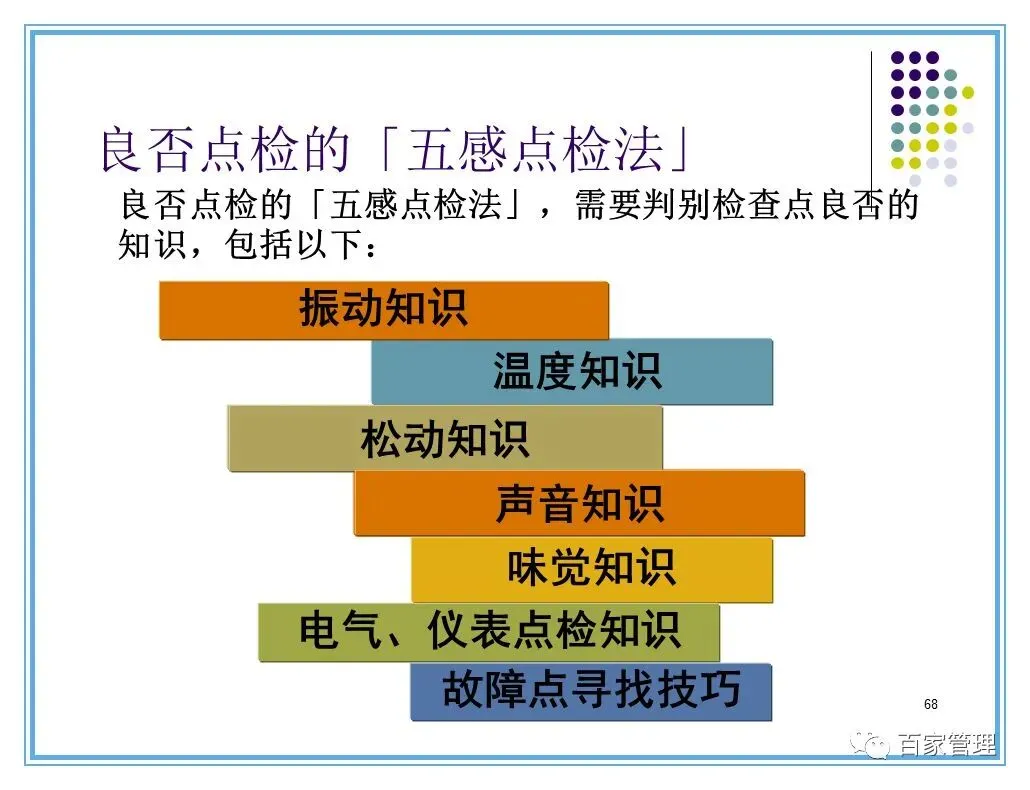 良否点检的「五感点检法」

良否点检的「五感点检法」，需要判别检查点良否的知识，包括以下：

振动知识

温度知识

松动知识

声音知识

味觉知识

电气、仪表点检知识

故障点寻找技巧

68

百家管理